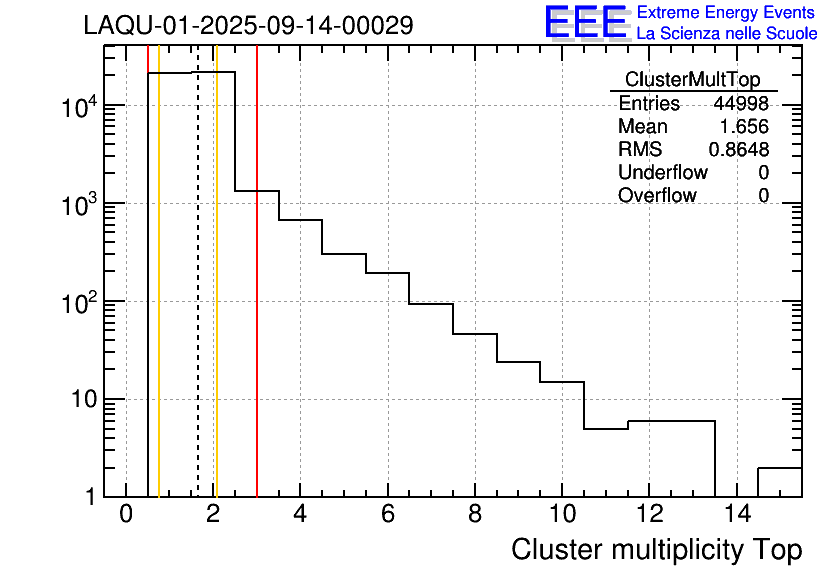 LAQU-01-2025-09-14-00029

EEE Extreme Energy Events
La Scienza nelle Scuole

| ClusterMultTop | |
|---|---|
| Entries | 44998 |
| Mean | 1.656 |
| RMS | 0.8648 |
| Underflow | 0 |
| Overflow | 0 |

$10^4$
$10^3$
$10^2$
10
1

0 2 4 6 8 10 12 14

Cluster multiplicity Top